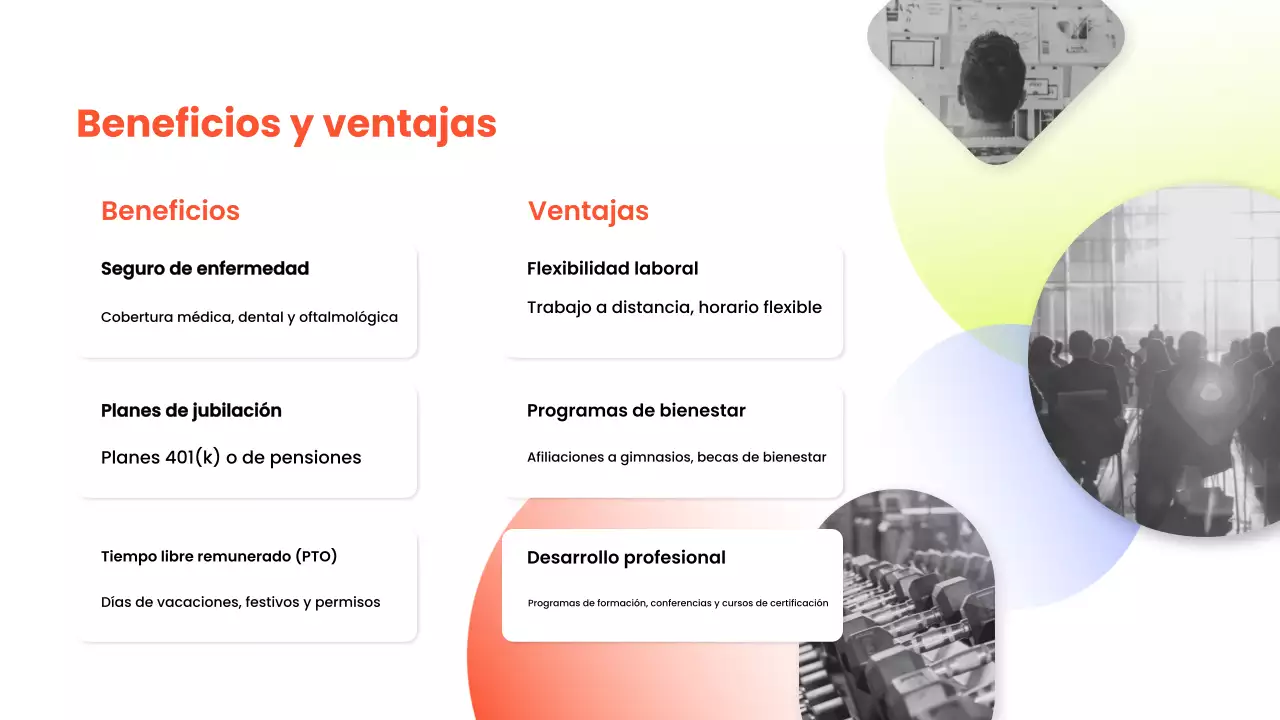 Beneficios y ventajas

Beneficios

Seguro de enfermedad

Cobertura médica, dental y oftalmológica

Planes de jubilación

Planes 401(k) o de pensiones

Tiempo libre remunerado (PTO)

Días de vacaciones, festivos y permisos

Ventajas

Flexibilidad laboral

Trabajo a distancia, horario flexible

Programas de bienestar

Afiliaciones a gimnasios, becas de bienestar

Desarrollo profesional

Programas de formación, conferencias y cursos de certificación